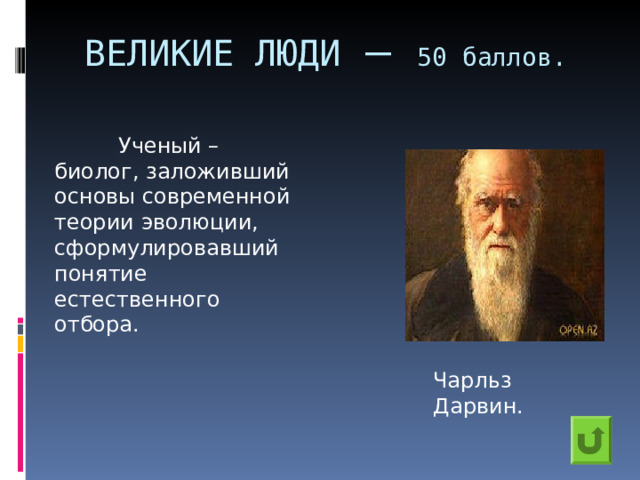 ВЕЛИКИЕ ЛЮДИ — 50 баллов.

Ученый – биолог, заложивший основы современной теории эволюции, сформулировавший понятие естественного отбора.

OPEN.AZ

Чарльз Дарвин.